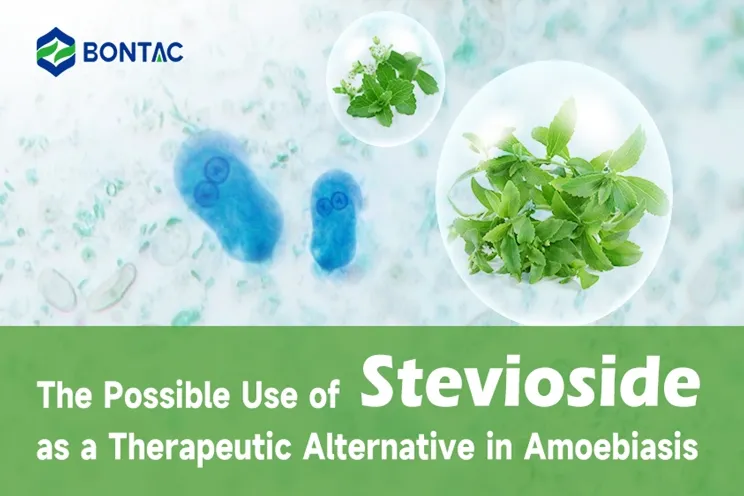 BONTAC

The Possible Use of Stevioside as a Therapeutic Alternative in Amoebiasis